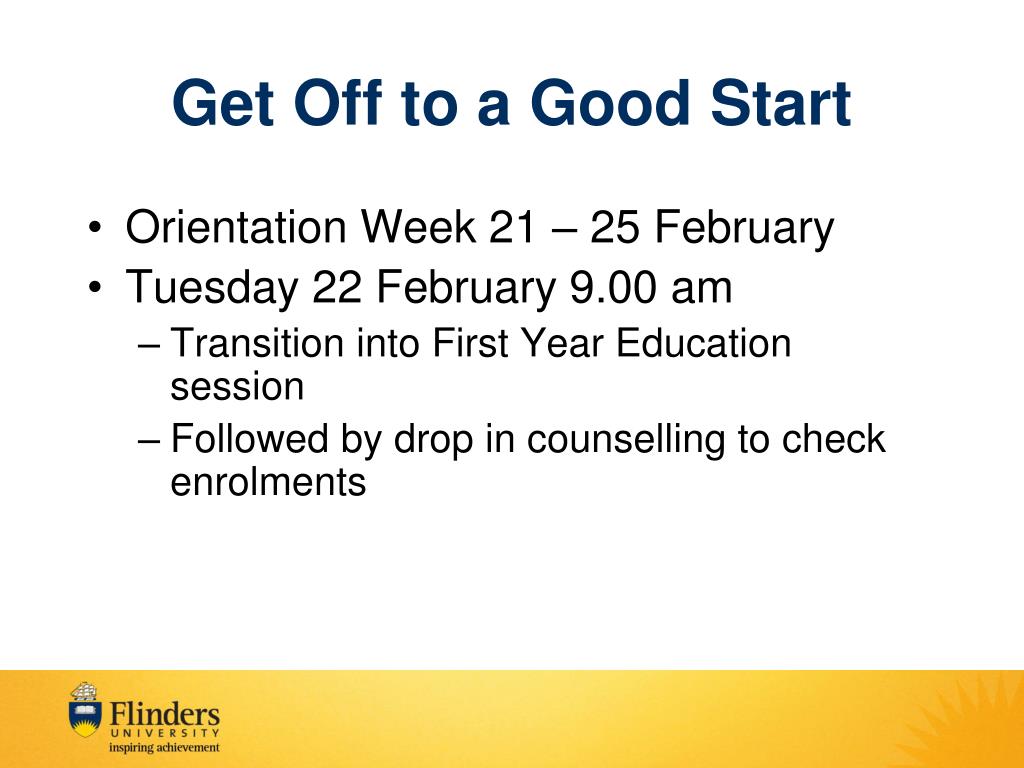 Get Off to a Good Start

• Orientation Week 21 – 25 February
• Tuesday 22 February 9.00 am
– Transition into First Year Education session
– Followed by drop in counselling to check enrolments

Flinders
UNIVERSITY
inspiring achievement